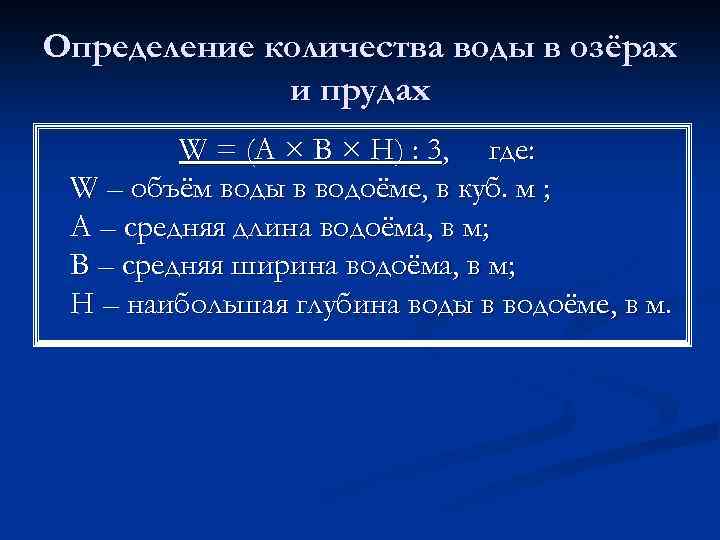 Определение количества воды в озёрах и прудах

$W = (A \times B \times H) : 3$, где:
W – объём воды в водоёме, в куб. м ;
А – средняя длина водоёма, в м;
В – средняя ширина водоёма, в м;
Н – наибольшая глубина воды в водоёме, в м.